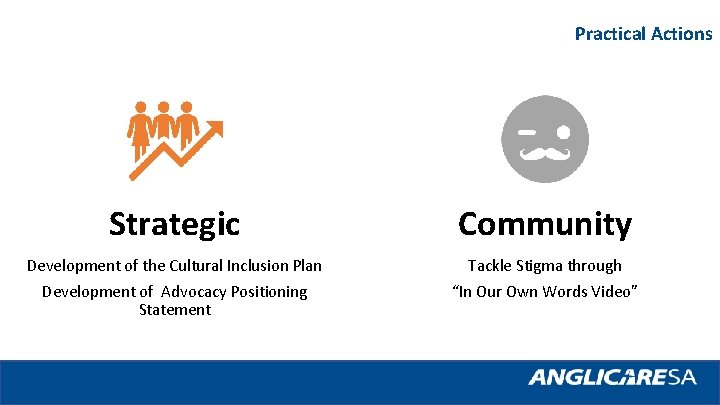 Practical Actions

Strategic

Development of the Cultural Inclusion Plan

Development of Advocacy Positioning Statement

Community

Tackle Stigma through

“In Our Own Words Video”

ANGLICARESA